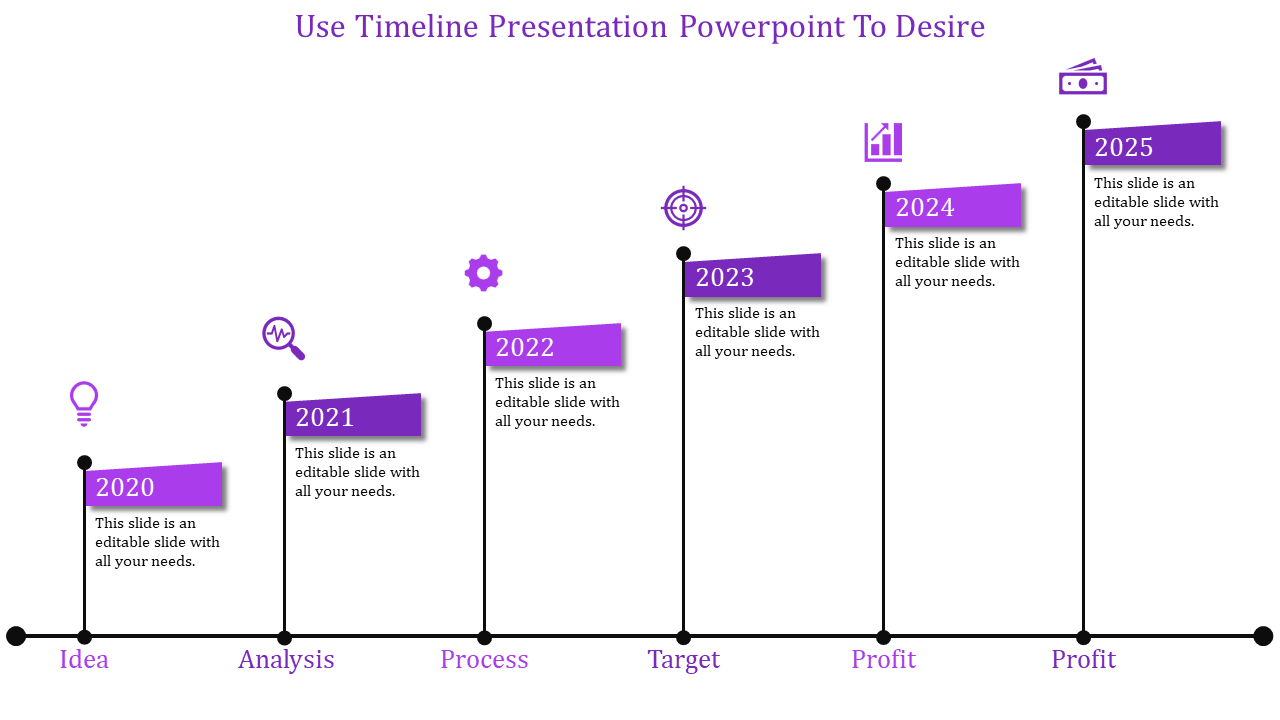 Use Timeline Presentation Powerpoint To Desire

2020
This slide is an editable slide with all your needs.

2021
This slide is an editable slide with all your needs.

2022
This slide is an editable slide with all your needs.

2023
This slide is an editable slide with all your needs.

2024
This slide is an editable slide with all your needs.

2025
This slide is an editable slide with all your needs.

Idea Analysis Process Target Profit Profit